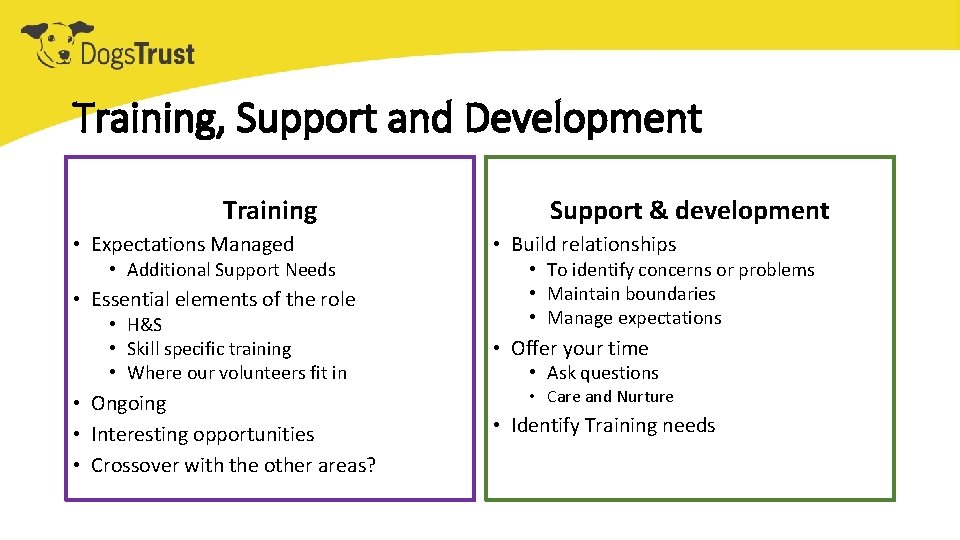 DogsTrust

Training, Support and Development

Training

• Expectations Managed
  • Additional Support Needs
• Essential elements of the role
  • H&S
  • Skill specific training
  • Where our volunteers fit in
• Ongoing
• Interesting opportunities
• Crossover with the other areas?

Support & development

• Build relationships
  • To identify concerns or problems
  • Maintain boundaries
  • Manage expectations
• Offer your time
  • Ask questions
  • Care and Nurture
• Identify Training needs